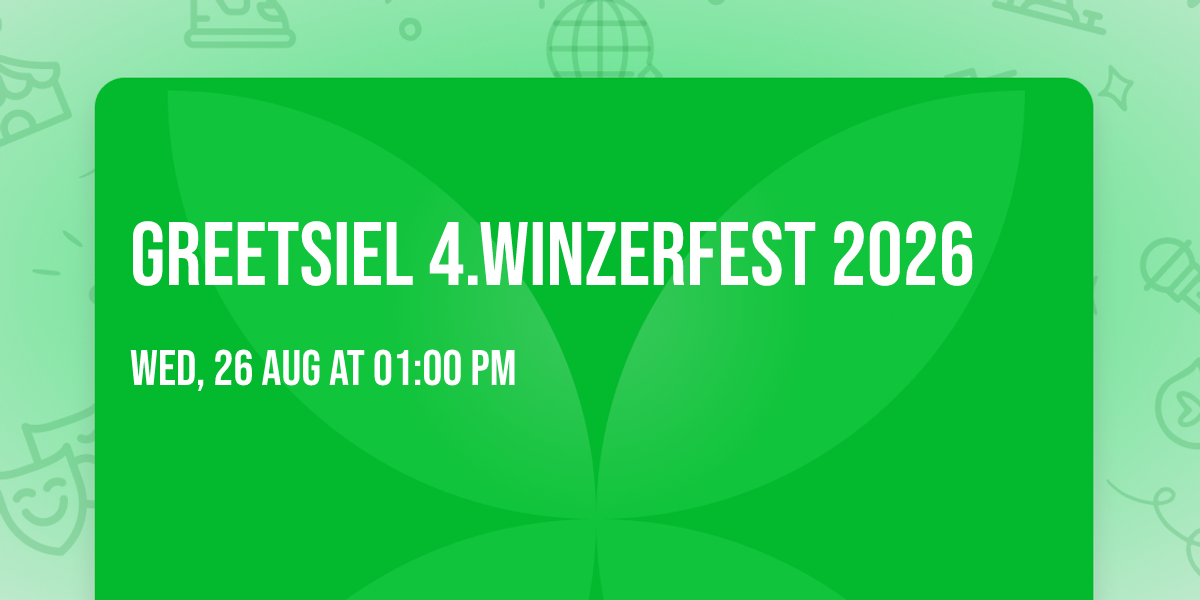 GREETSIEL 4.WINZERFEST 2026

WED, 26 AUG AT 01:00 PM